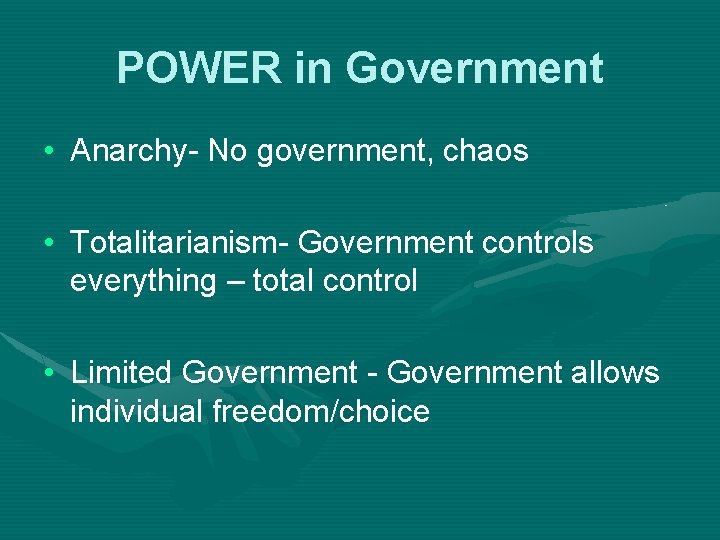 POWER in Government

• Anarchy- No government, chaos

• Totalitarianism- Government controls everything – total control

• Limited Government - Government allows individual freedom/choice